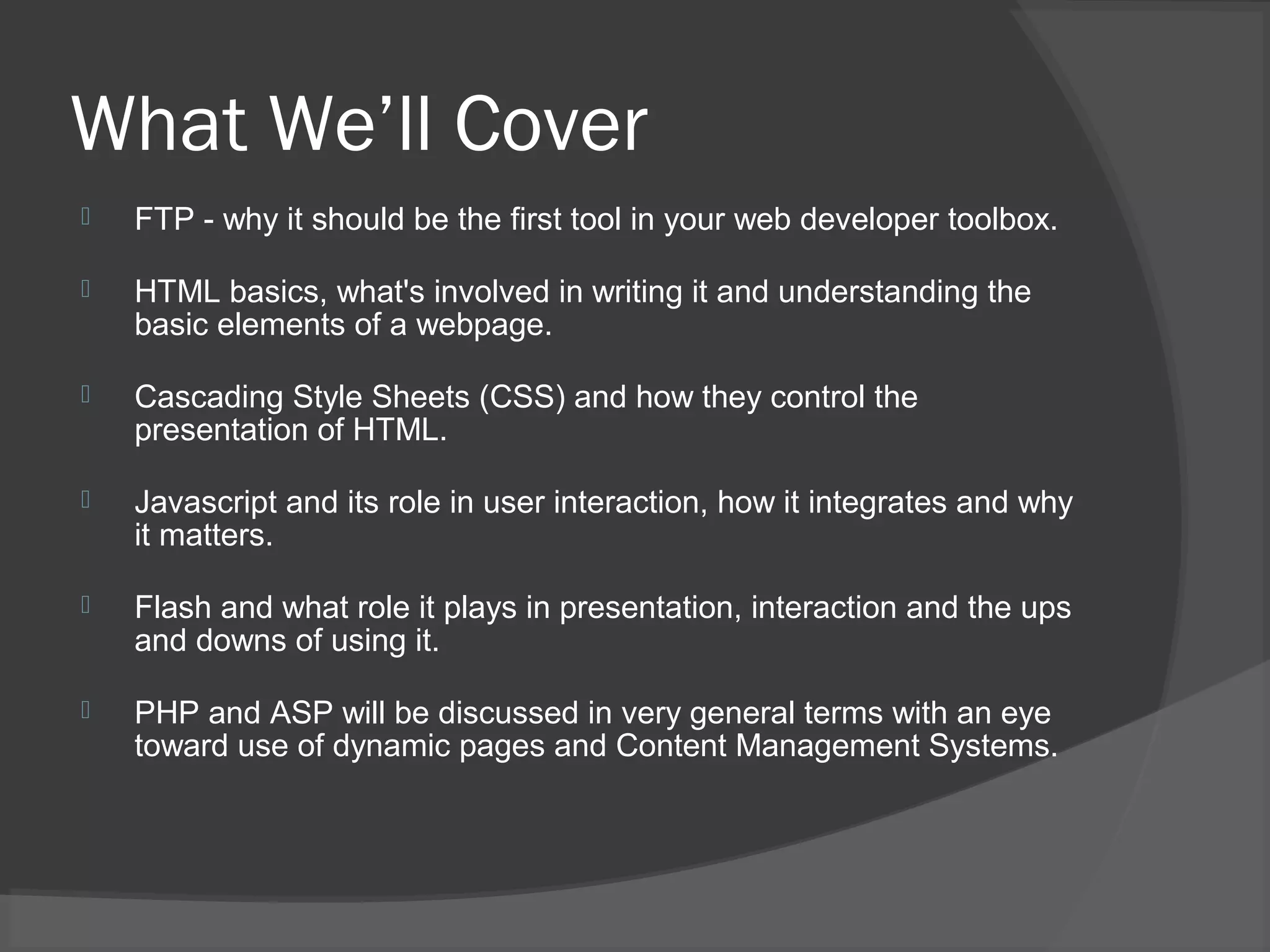 What We’ll Cover

FTP - why it should be the first tool in your web developer toolbox.

HTML basics, what's involved in writing it and understanding the basic elements of a webpage.

Cascading Style Sheets (CSS) and how they control the presentation of HTML.

Javascript and its role in user interaction, how it integrates and why it matters.

Flash and what role it plays in presentation, interaction and the ups and downs of using it.

PHP and ASP will be discussed in very general terms with an eye toward use of dynamic pages and Content Management Systems.